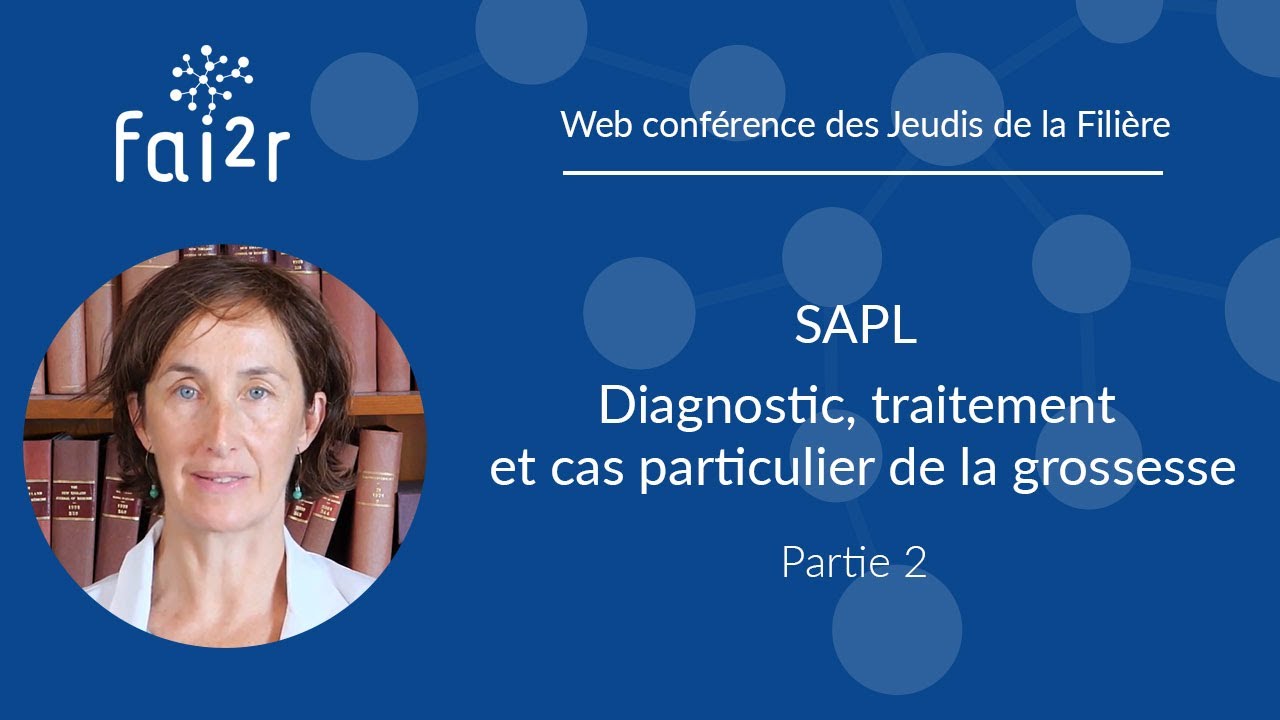 fai²r

Web conférence des Jeudis de la Filière

SAPL

Diagnostic, traitement et cas particulier de la grossesse

Partie 2